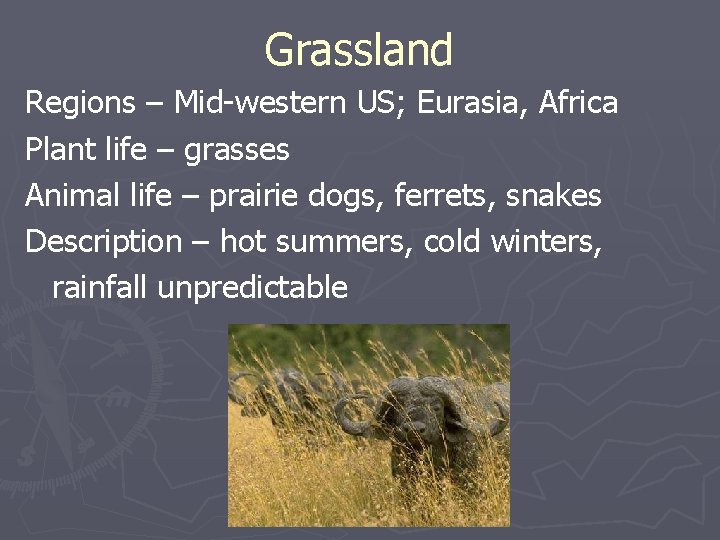 Grassland

Regions – Mid-western US; Eurasia, Africa

Plant life – grasses

Animal life – prairie dogs, ferrets, snakes

Description – hot summers, cold winters, rainfall unpredictable